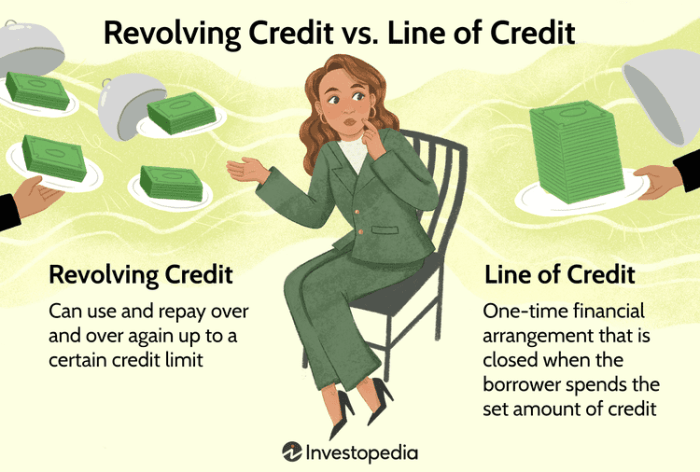 Revolving Credit vs. Line of Credit

Revolving Credit

Can use and repay over and over again up to a certain credit limit

Line of Credit

One-time financial arrangement that is closed when the borrower spends the set amount of credit

Investopedia